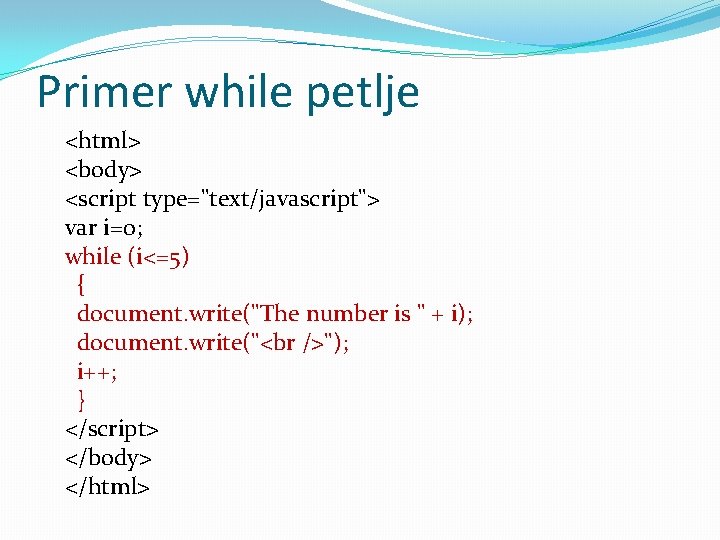 Primer while petlje

<html>
<body>
<script type="text/javascript">
var i=0;
while (i<=5)
{
document.write("The number is " + i);
document.write("<br />");
i++;
}
</script>
</body>
</html>